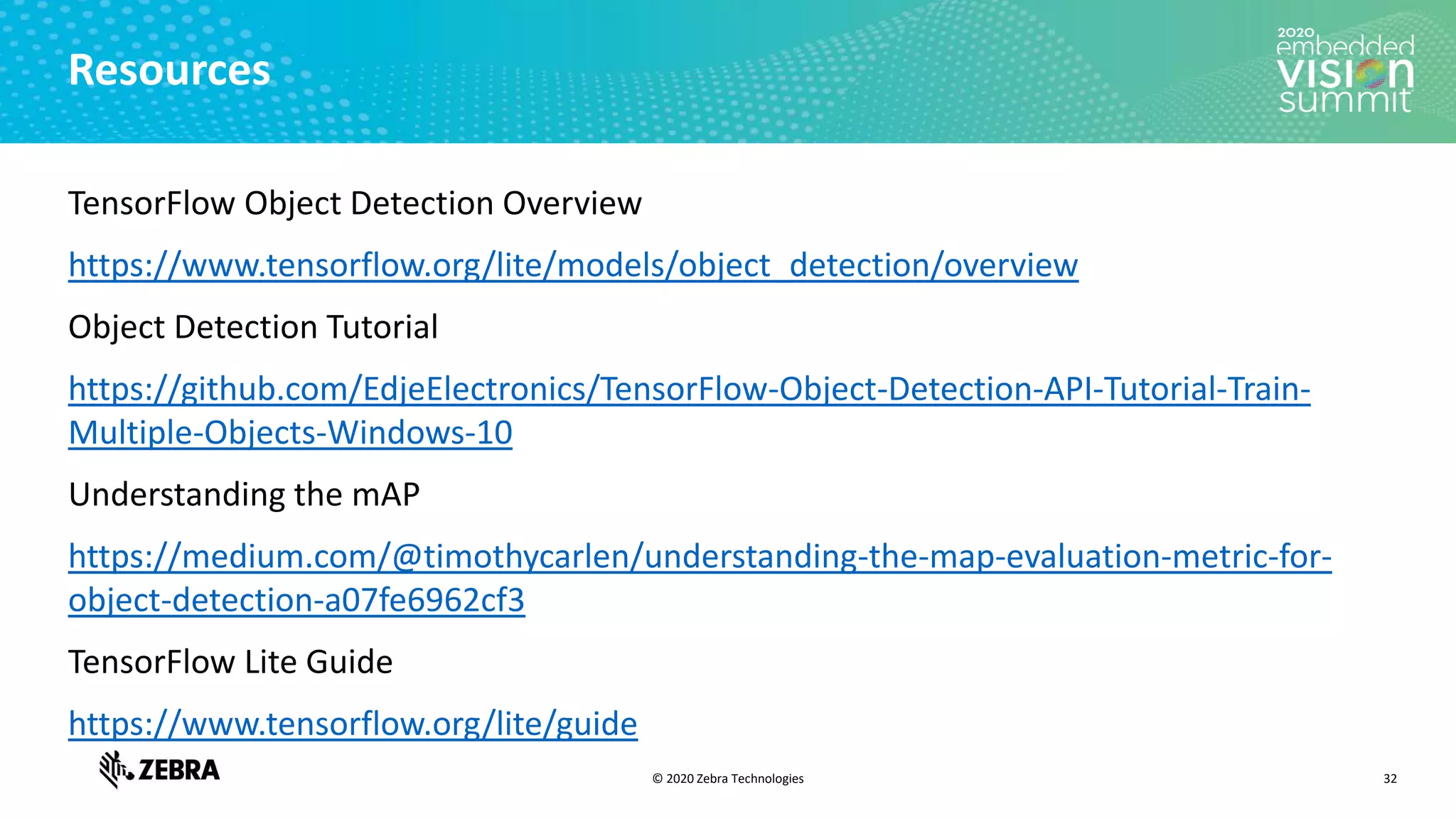 Resources

2020 embedded VISION summit

TensorFlow Object Detection Overview

https://www.tensorflow.org/lite/models/object_detection/overview

Object Detection Tutorial

https://github.com/EdjeElectronics/TensorFlow-Object-Detection-API-Tutorial-Train-Multiple-Objects-Windows-10

Understanding the mAP

https://medium.com/@timothycarlen/understanding-the-map-evaluation-metric-for-object-detection-a07fe6962cf3

TensorFlow Lite Guide

https://www.tensorflow.org/lite/guide

ZEBRA

© 2020 Zebra Technologies

32